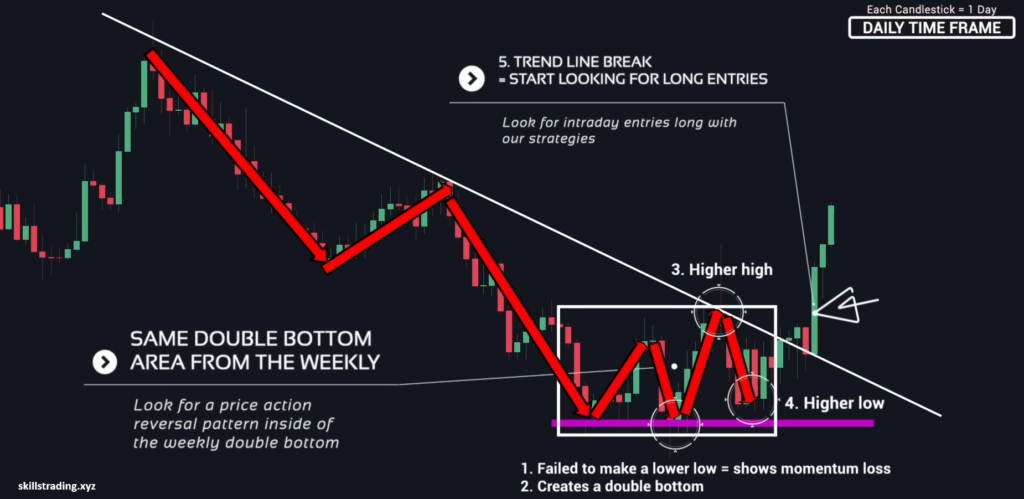 Each Candlestick = 1 Day
DAILY TIME FRAME

5. TREND LINE BREAK
= START LOOKING FOR LONG ENTRIES

Look for intraday entries long with our strategies

3. Higher high

SAME DOUBLE BOTTOM AREA FROM THE WEEKLY

Look for a price action reversal pattern inside of the weekly double bottom

4. Higher low

1. Failed to make a lower low = shows momentum loss
2. Creates a double bottom

skillstrading.xyz